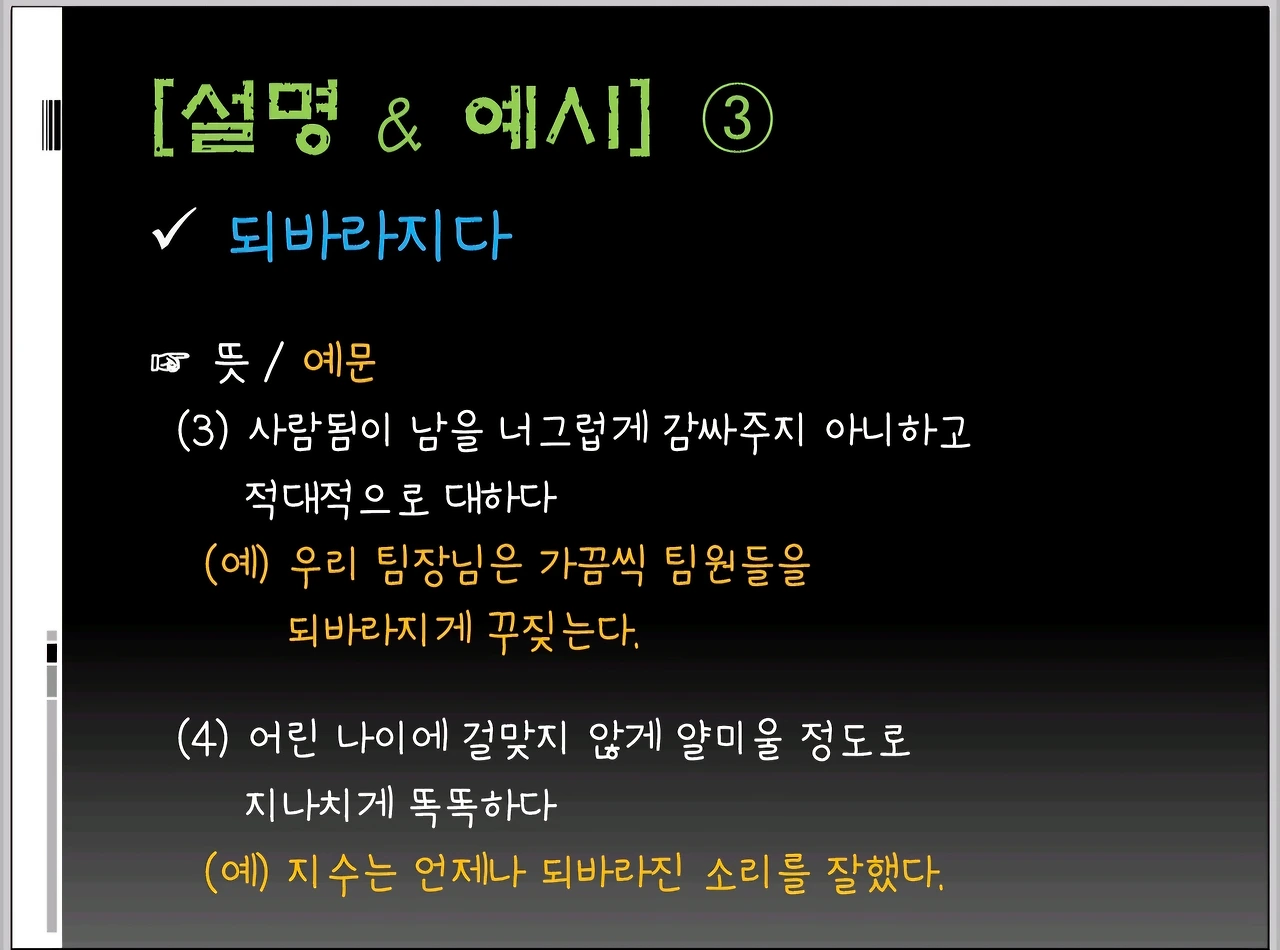 [설명 & 예시] ③

✓ 되바라지다

☞ 뜻 / 예문

(3) 사람됨이 남을 너그럽게 감싸주지 아니하고 적대적으로 대하다

(예) 우리 팀장님은 가끔씩 팀원들을 되바라지게 꾸짖는다.

(4) 어린 나이에 걸맞지 않게 얄미울 정도로 지나치게 똑똑하다

(예) 지수는 언제나 되바라진 소리를 잘했다.